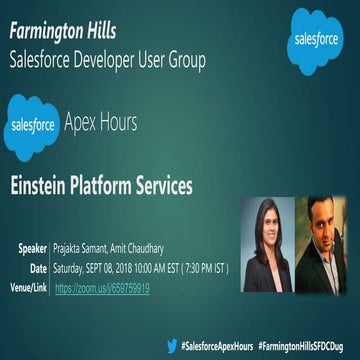 Farmington Hills
Salesforce Developer User Group

salesforce

salesforce Apex Hours

Einstein Platform Services

Speaker Prajakta Samant, Amit Chaudhary
Date Saturday, SEPT 08, 2018 10:00 AM EST ( 7:30 PM IST )
Venue/Link https://zoom.us/j/659759919

#SalesforceApexHours #FarmingtonHillsSFDCDug